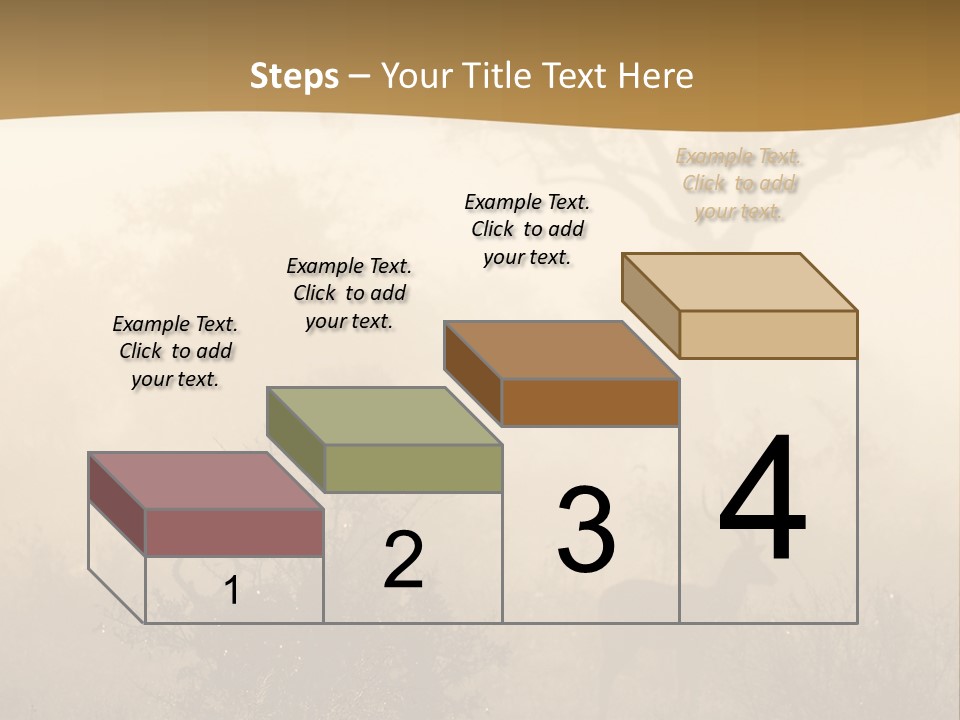 Steps – Your Title Text Here

Example Text. Click to add your text.

Example Text. Click to add your text.

Example Text. Click to add your text.

Example Text. Click to add your text.

1

2

3

4